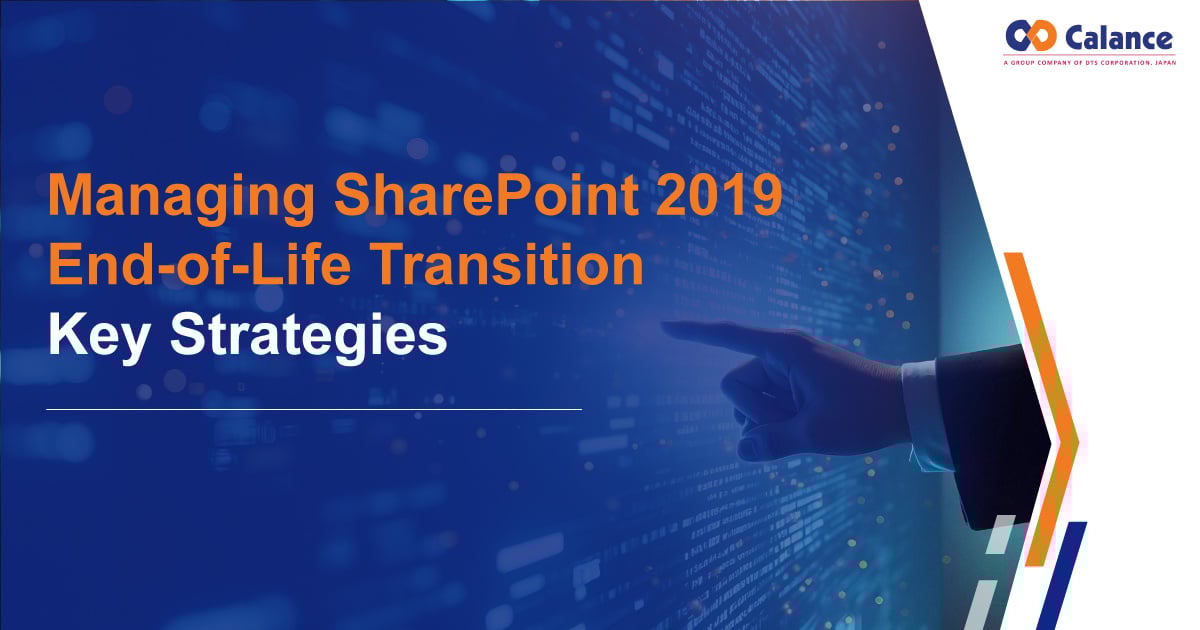 Calance
A GROUP COMPANY OF DTS CORPORATION, JAPAN

Managing SharePoint 2019 End-of-Life Transition
Key Strategies